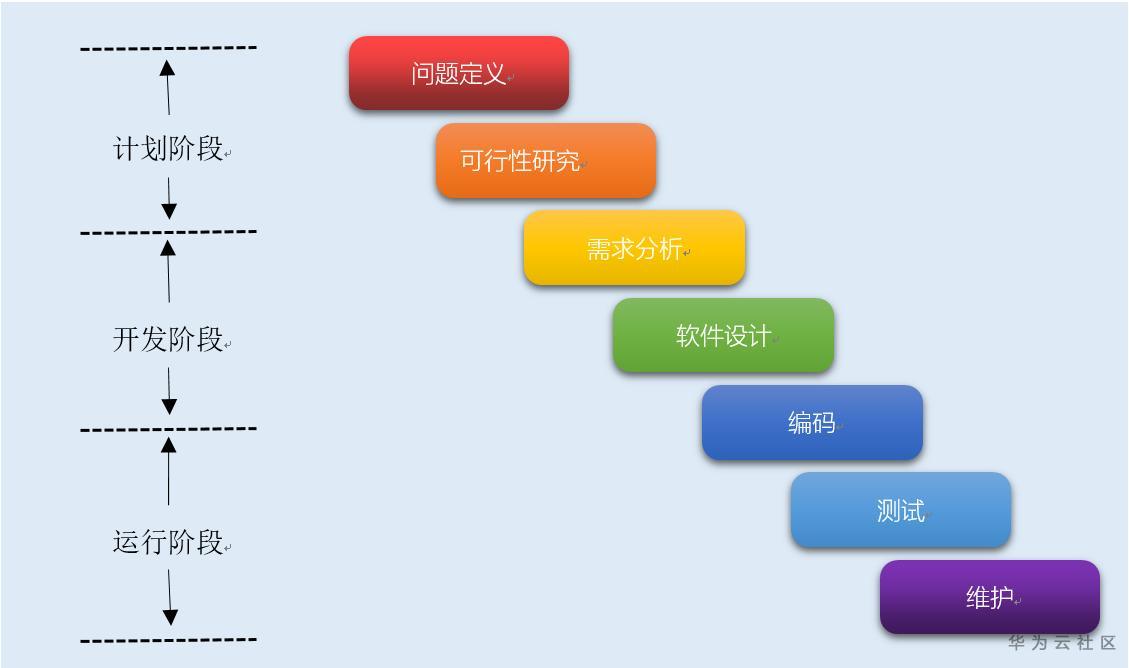 计划阶段

开发阶段

运行阶段

问题定义

可行性研究

需求分析

软件设计

编码

测试

维护

华为云社区